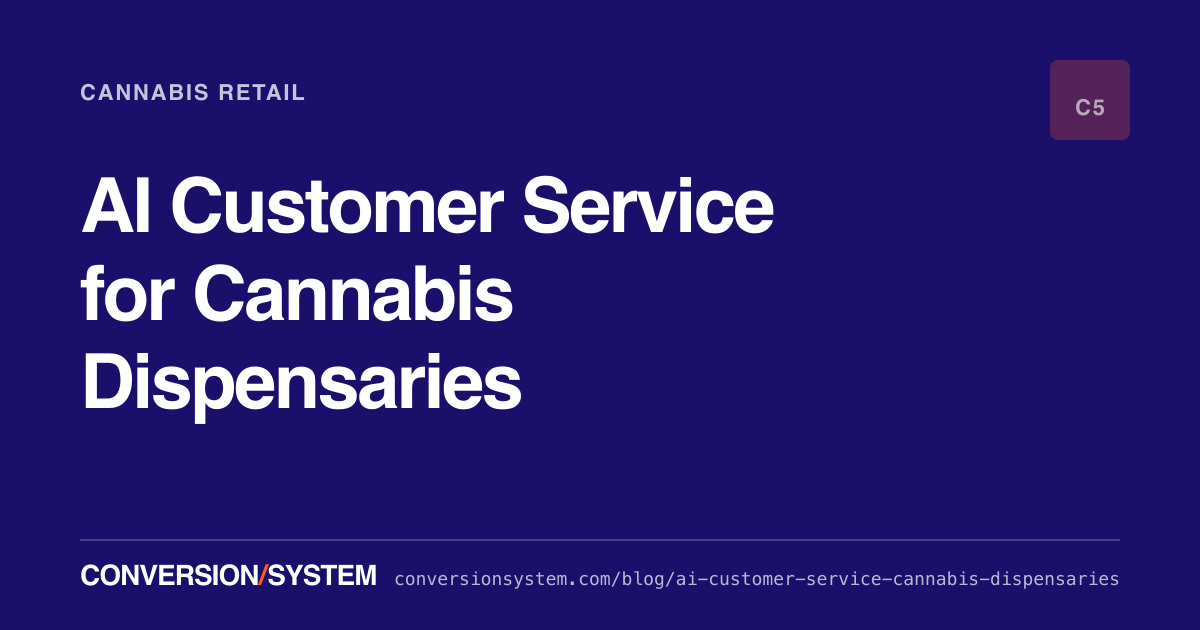 CANNABIS RETAIL

C5

AI Customer Service for Cannabis Dispensaries

CONVERSION/SYSTEM conversionsystem.com/blog/ai-customer-service-cannabis-dispensaries